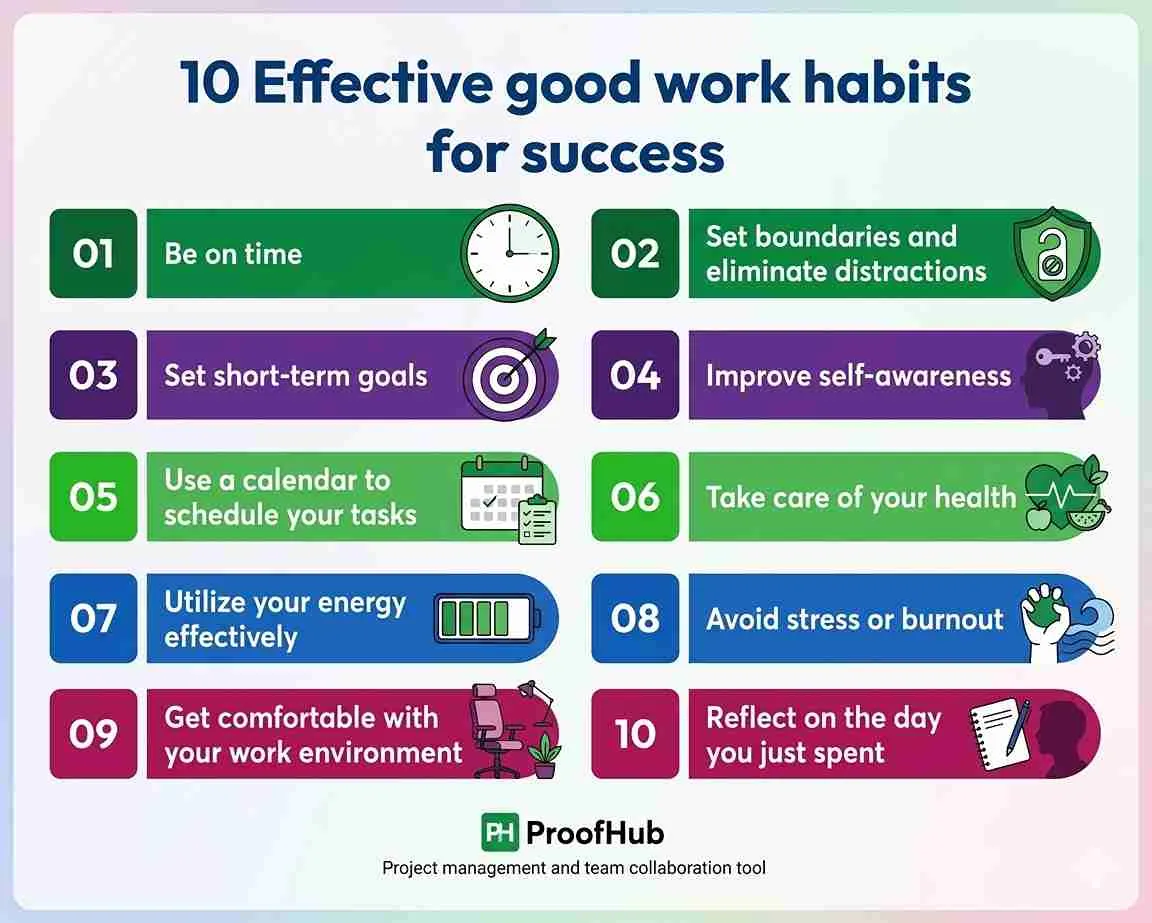 10 Effective good work habits for success

01 Be on time

02 Set boundaries and eliminate distractions

03 Set short-term goals

04 Improve self-awareness

05 Use a calendar to schedule your tasks

06 Take care of your health

07 Utilize your energy effectively

08 Avoid stress or burnout

09 Get comfortable with your work environment

10 Reflect on the day you just spent

PH ProofHub
Project management and team collaboration tool